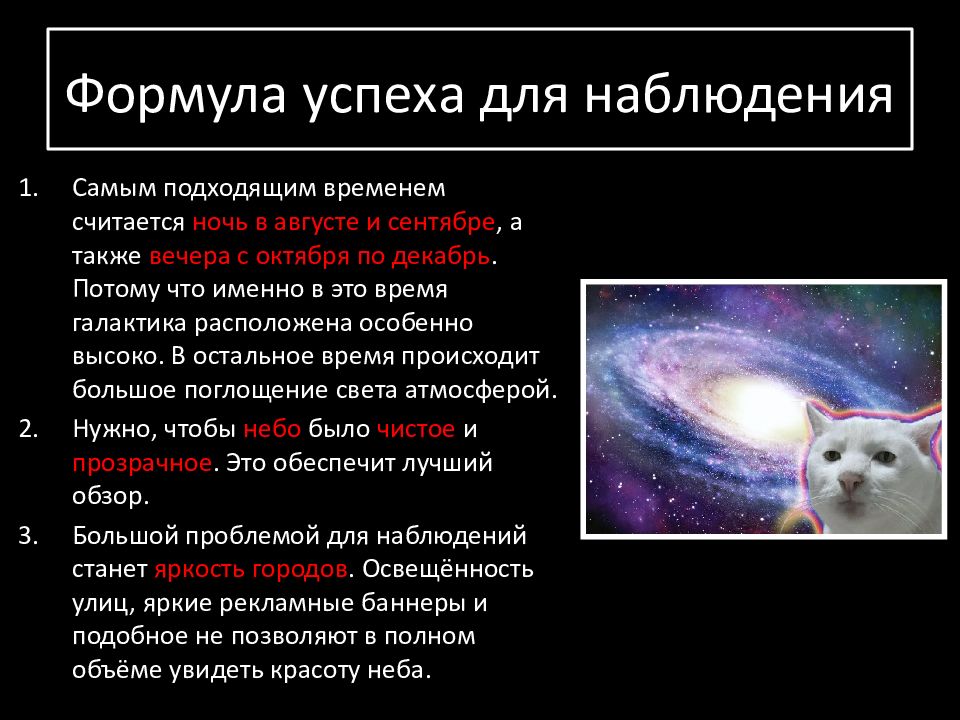 Формула успеха для наблюдения

1. Самым подходящим временем считается ночь в августе и сентябре, а также вечера с октября по декабрь. Потому что именно в это время галактика расположена особенно высоко. В остальное время происходит большое поглощение света атмосферой.
2. Нужно, чтобы небо было чистое и прозрачное. Это обеспечит лучший обзор.
3. Большой проблемой для наблюдений станет яркость городов. Освещённость улиц, яркие рекламные баннеры и подобное не позволяют в полном объёме увидеть красоту неба.